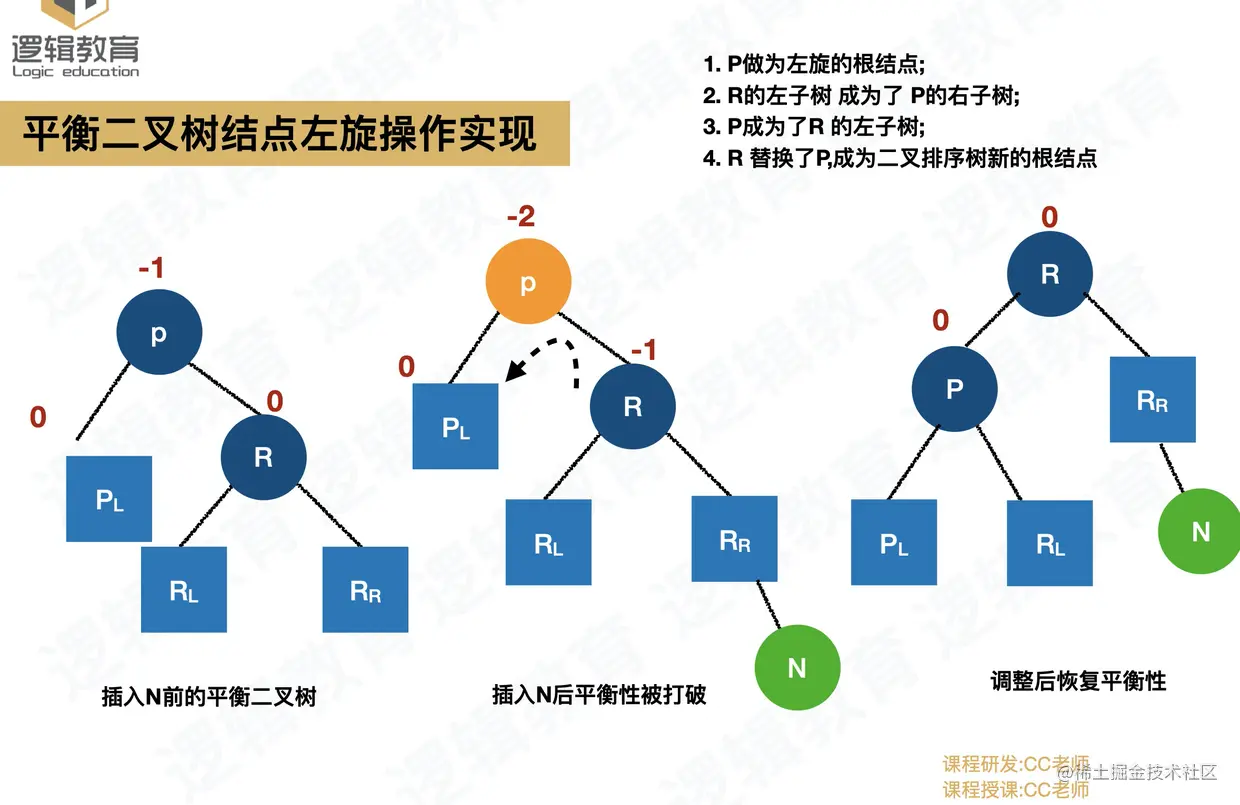 逻辑教育
Logic education

平衡二叉树结点左旋操作实现

1. P做为左旋的根结点;
2. R的左子树 成为了 P的右子树;
3. P成为了R 的左子树;
4. R 替换了P,成为二叉排序树新的根结点

-1
p
0
0
$P_L$
R
$R_L$
$R_R$

插入N前的平衡二叉树

-2
p
0
-1
$P_L$
R
$R_L$
$R_R$
N

插入N后平衡性被打破

0
R
0
P
$R_R$
$P_L$
$R_L$
N

调整后恢复平衡性

课程研发:CC老师
课程授课:CC老师
@稀土掘金技术社区